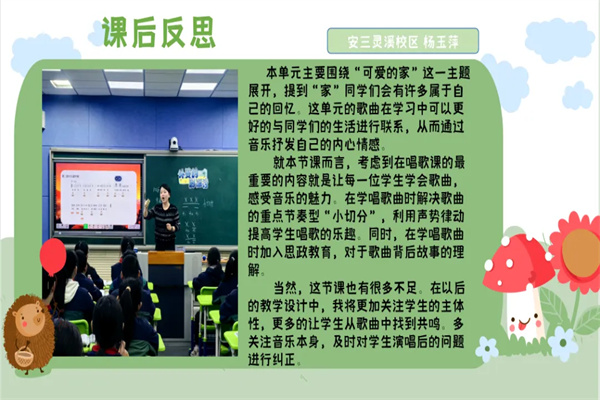 课后反思

安三灵溪校区 杨玉萍

本单元主要围绕“可爱的家”这一主题展开，提到“家”同学们会有许多属于自己的回忆。这单元的歌曲在学习中可以更好的与同学们的生活进行联系，从而通过音乐抒发自己的内心情感。

就本节课而言，考虑到在唱歌课的最重要的内容就是让每一位学生学会歌曲，感受音乐的魅力。在学唱歌曲时解决歌曲的重点节奏型“小切分”，利用声势律动提高学生唱歌的乐趣。同时，在学唱歌曲时加入思政教育，对于歌曲背后故事的理解。

当然，这节课也有很多不足。在以后的教学设计中，我将更加关注学生的主体性，更多的让学生从歌曲中找到共鸣。多关注音乐本身，及时对学生演唱后的问题进行纠正。